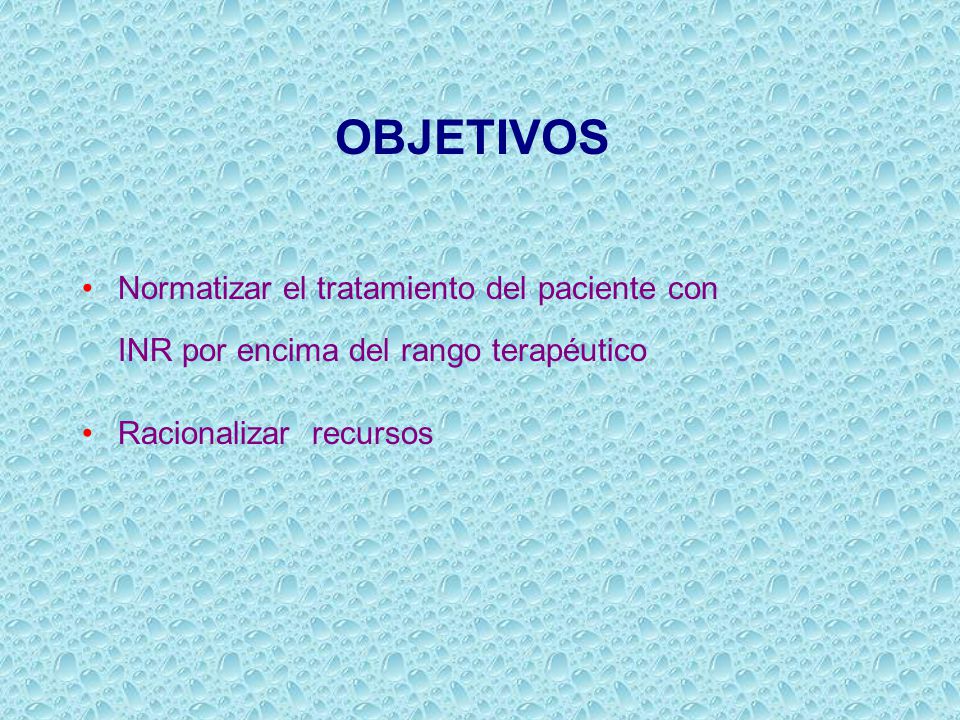 OBJETIVOS

• Normatizar el tratamiento del paciente con INR por encima del rango terapéutico

• Racionalizar  recursos